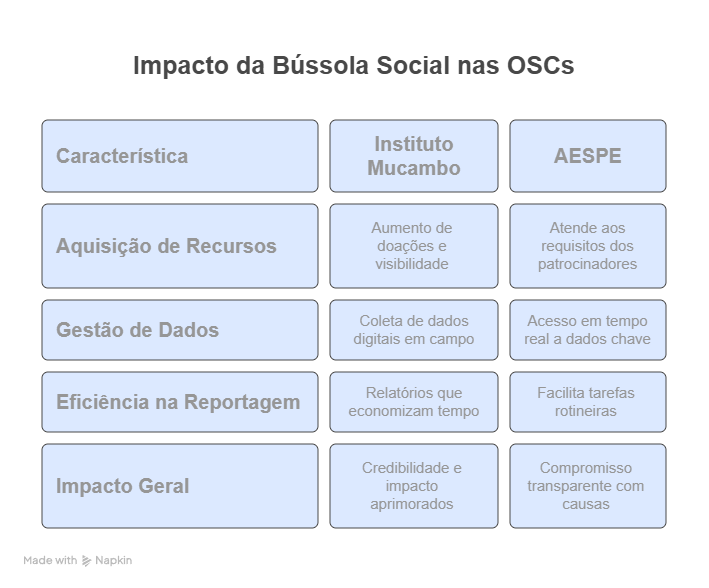 Impacto da Bússola Social nas OSCs

| Característica | Instituto Mucambo | AESPE |
|---|---|---|
| Aquisição de Recursos | Aumento de doações e visibilidade | Atende aos requisitos dos patrocinadores |
| Gestão de Dados | Coleta de dados digitais em campo | Acesso em tempo real a dados chave |
| Eficiência na Reportagem | Relatórios que economizam tempo | Facilita tarefas rotineiras |
| Impacto Geral | Credibilidade e impacto aprimorados | Compromisso transparente com causas |

Made with Napkin